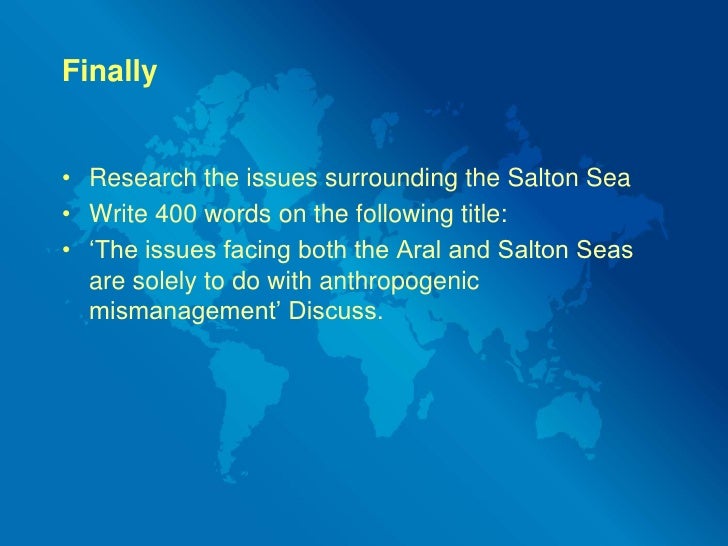 Finally

• Research the issues surrounding the Salton Sea
• Write 400 words on the following title:
• ‘The issues facing both the Aral and Salton Seas are solely to do with anthropogenic mismanagement’ Discuss.